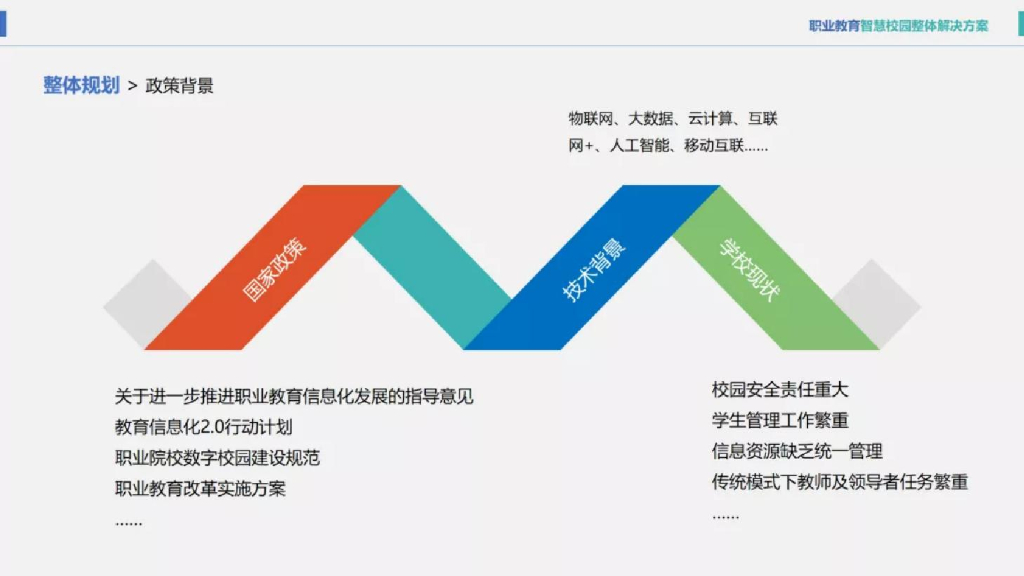 职业教育智慧校园整体解决方案

整体规划 > 政策背景

物联网、大数据、云计算、互联网+、人工智能、移动互联......

国家政策

技术背景

学校现状

关于进一步推进职业教育信息化发展的指导意见
教育信息化2.0行动计划
职业院校数字校园建设规范
职业教育改革实施方案
......

校园安全责任重大
学生管理工作繁重
信息资源缺乏统一管理
传统模式下教师及领导者任务繁重
......